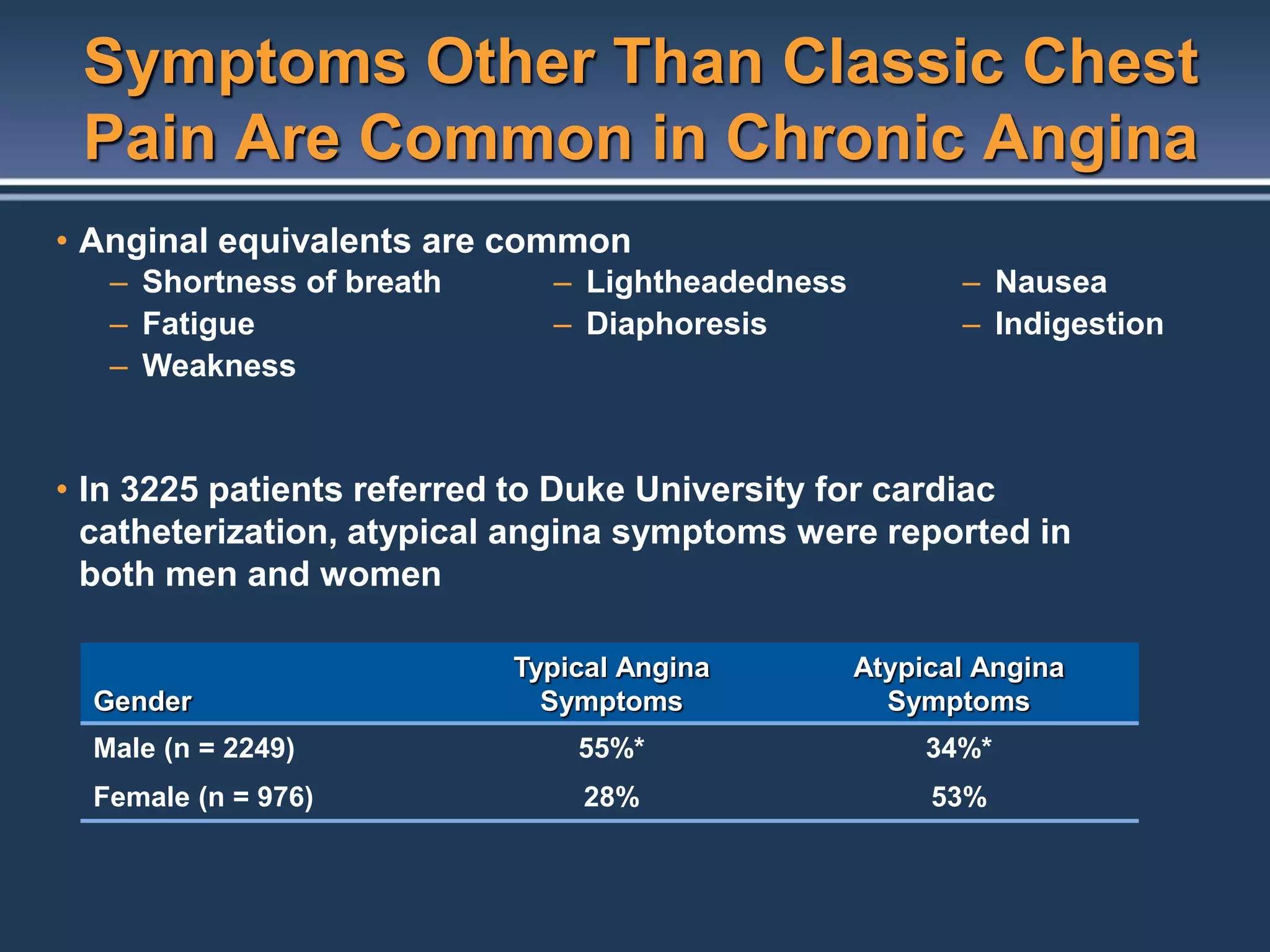 Symptoms Other Than Classic Chest Pain Are Common in Chronic Angina

• Anginal equivalents are common
– Shortness of breath
– Fatigue
– Weakness
– Lightheadedness
– Diaphoresis
– Nausea
– Indigestion

• In 3225 patients referred to Duke University for cardiac catheterization, atypical angina symptoms were reported in both men and women

| Gender | Typical Angina Symptoms | Atypical Angina Symptoms |
|---|---|---|
| Male (n = 2249) | 55%* | 34%* |
| Female (n = 976) | 28% | 53% |